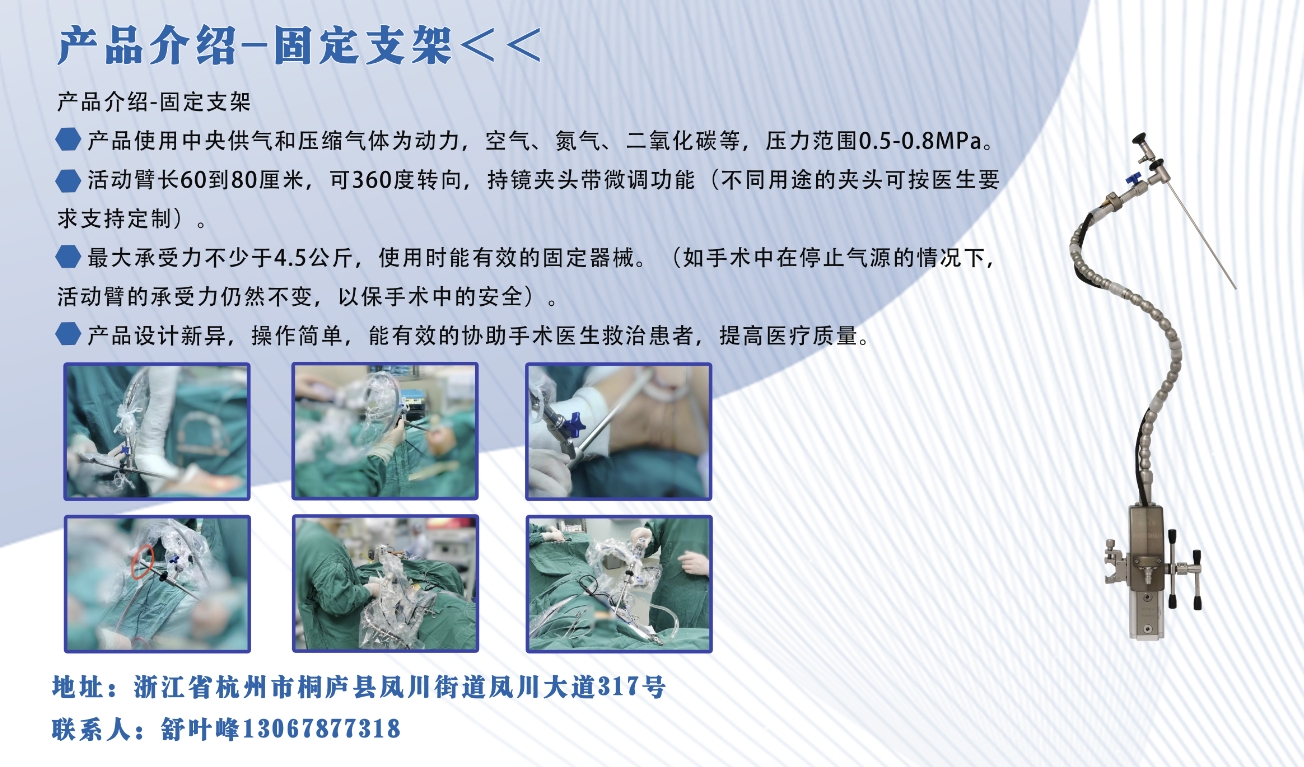 产品介绍-固定支架<<

产品介绍-固定支架

产品使用中央供气和压缩气体为动力，空气、氮气、二氧化碳等，压力范围0.5-0.8MPa。

活动臂长60到80厘米，可360度转向，持镜夹头带微调功能（不同用途的夹头可按医生要求支持定制）。

最大承受力不少于4.5公斤，使用时能有效的固定器械。（如手术中在停止气源的情况下，活动臂的承受力仍然不变，以保手术中的安全）。

产品设计新异，操作简单，能有效的协助手术医生救治患者，提高医疗质量。

地址：浙江省杭州市桐庐县凤川街道凤川大道317号

联系人：舒叶峰13067877318